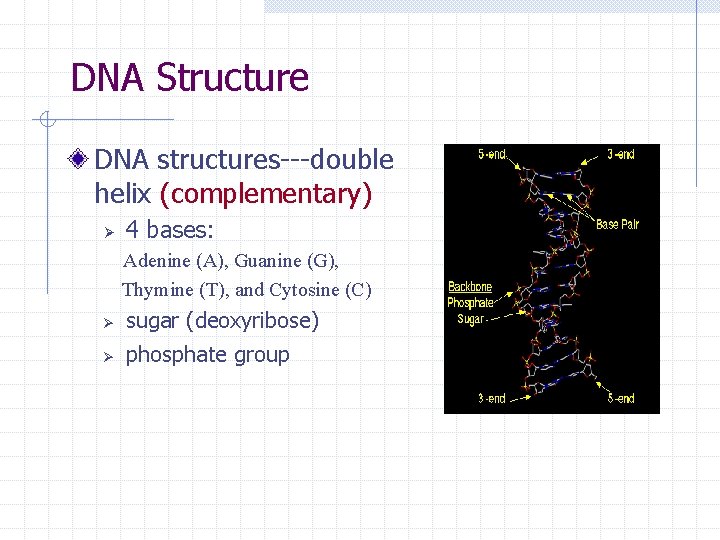 DNA Structure

DNA structures---double helix (complementary)

4 bases:
Adenine (A), Guanine (G), Thymine (T), and Cytosine (C)

sugar (deoxyribose)

phosphate group

5-end
3-end
Base Pair
Backbone
Phosphate
Sugar
3-end
5-end